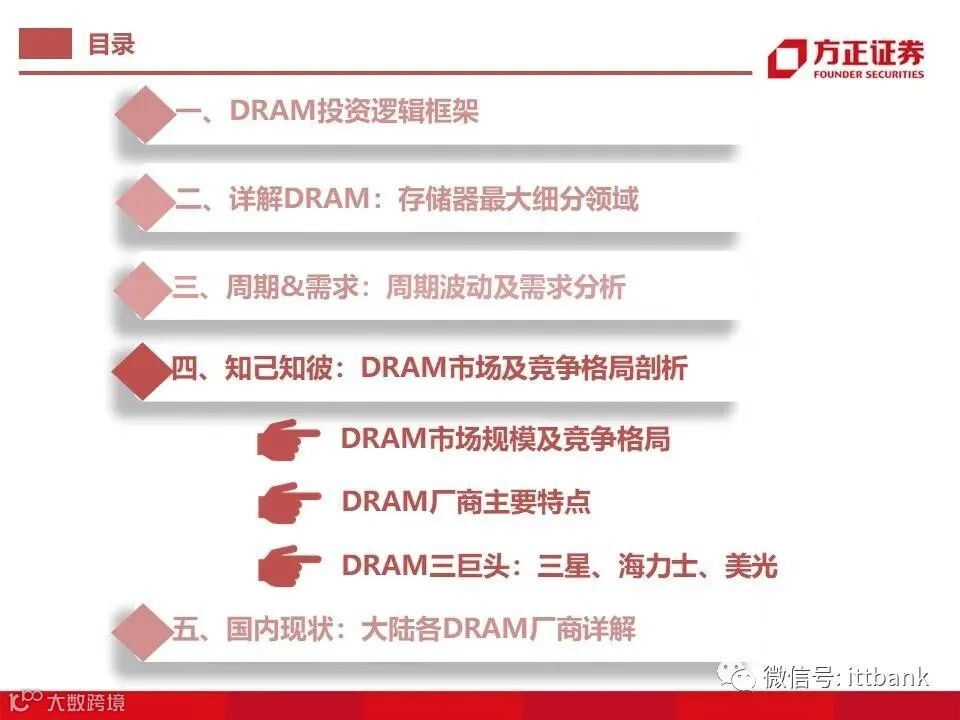 目录

方正证券
FOUNDER SECURITIES

一、DRAM投资逻辑框架

二、详解DRAM：存储器最大细分领域

三、周期&需求：周期波动及需求分析

四、知己知彼：DRAM市场及竞争格局剖析

DRAM市场规模及竞争格局

DRAM厂商主要特点

DRAM三巨头：三星、海力士、美光

五、国内现状：大陆各DRAM厂商详解

微信号: ittbank

大数跨境